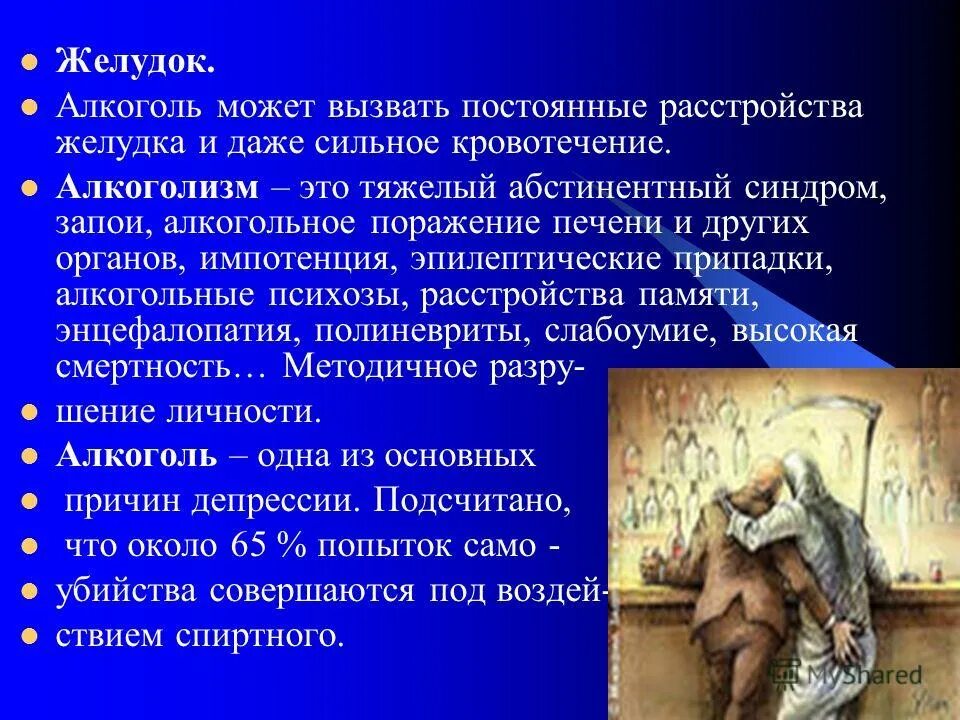 Желудок.

Алкоголь может вызвать постоянные расстройства желудка и даже сильное кровотечение.

Алкоголизм – это тяжелый абстинентный синдром, запои, алкогольное поражение печени и других органов, импотенция, эпилептические припадки, алкогольные психозы, расстройства памяти, энцефалопатия, полиневриты, слабоумие, высокая смертность… Методичное разру-

шение личности.

Алкоголь – одна из основных

причин депрессии. Подсчитано,

что около 65 % попыток само -

убийства совершаются под воздей-

ствием спиртного.

MyShared